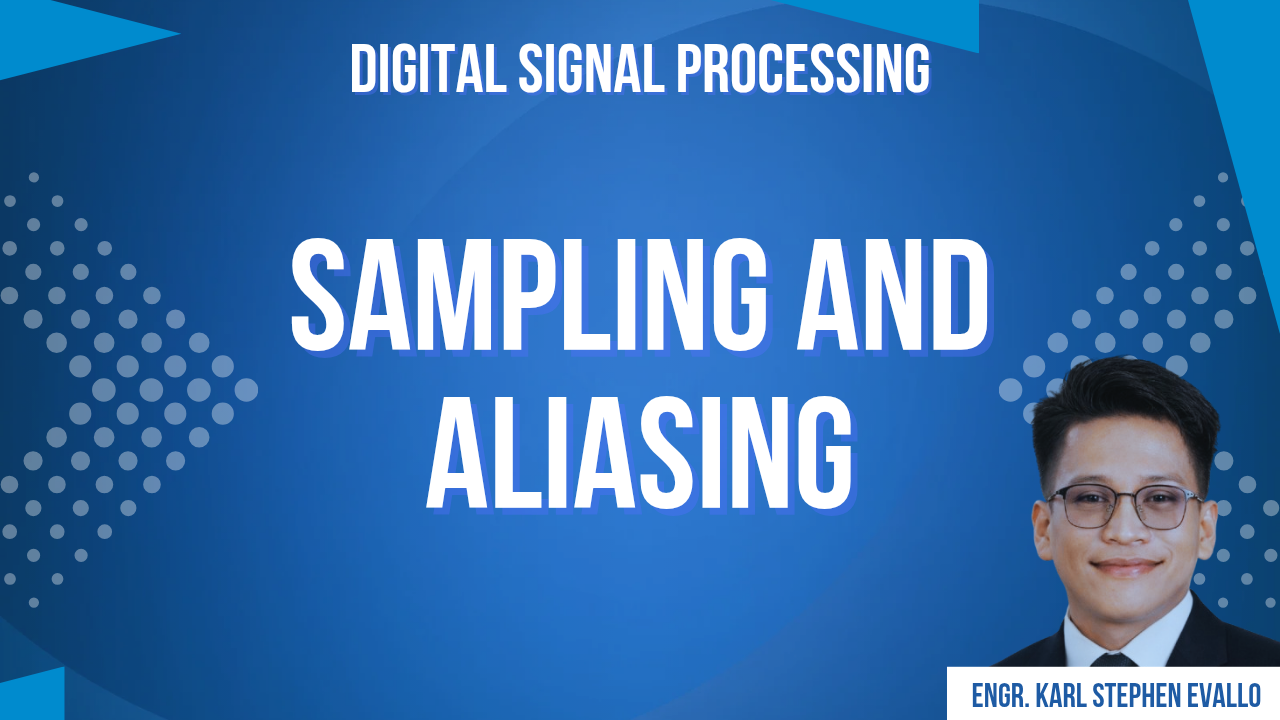 DIGITAL SIGNAL PROCESSING

SAMPLING AND ALIASING

ENGR. KARL STEPHEN EVALLO